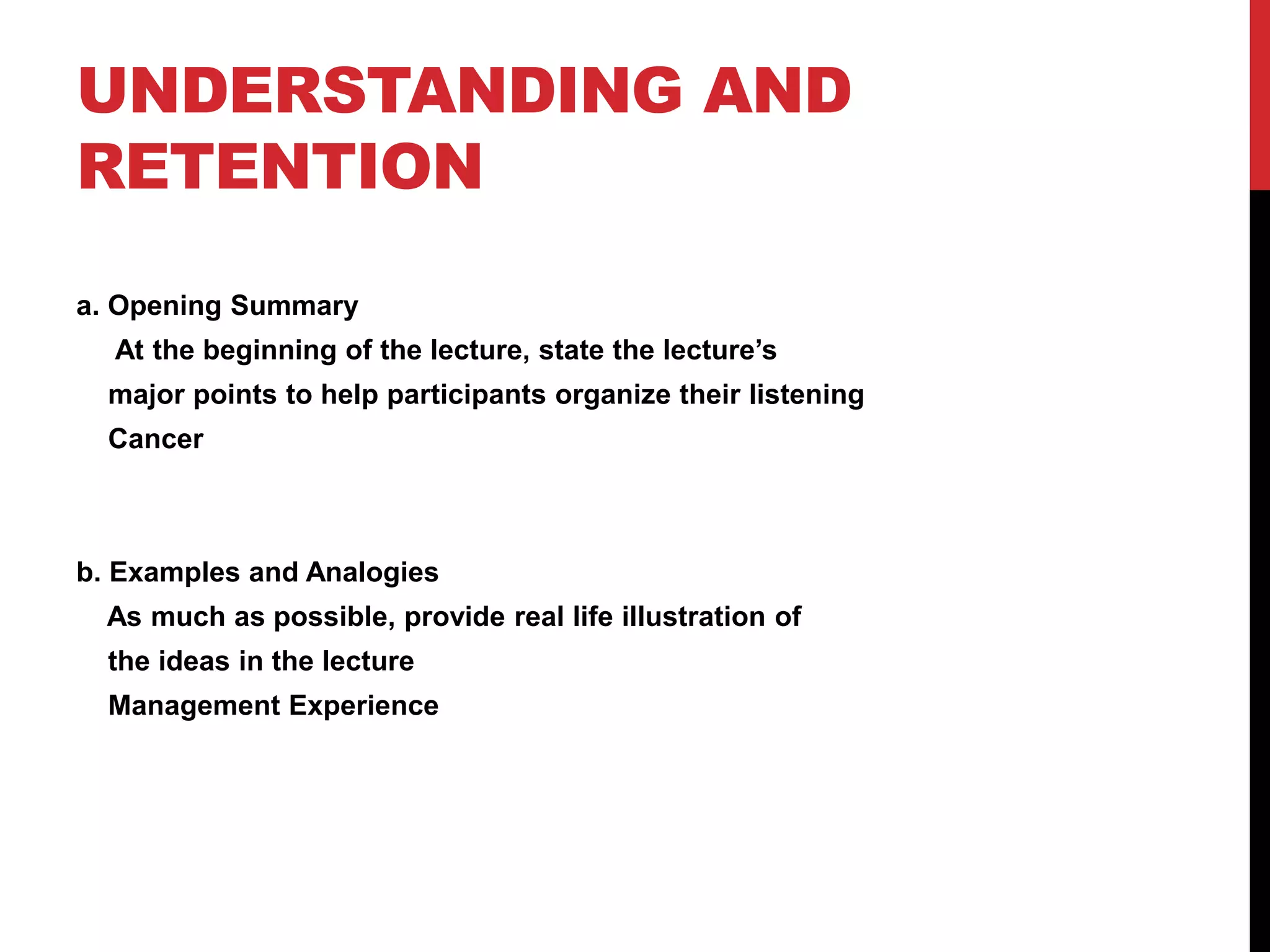 UNDERSTANDING AND RETENTION

a. Opening Summary
At the beginning of the lecture, state the lecture's major points to help participants organize their listening
Cancer

b. Examples and Analogies
As much as possible, provide real life illustration of the ideas in the lecture
Management Experience